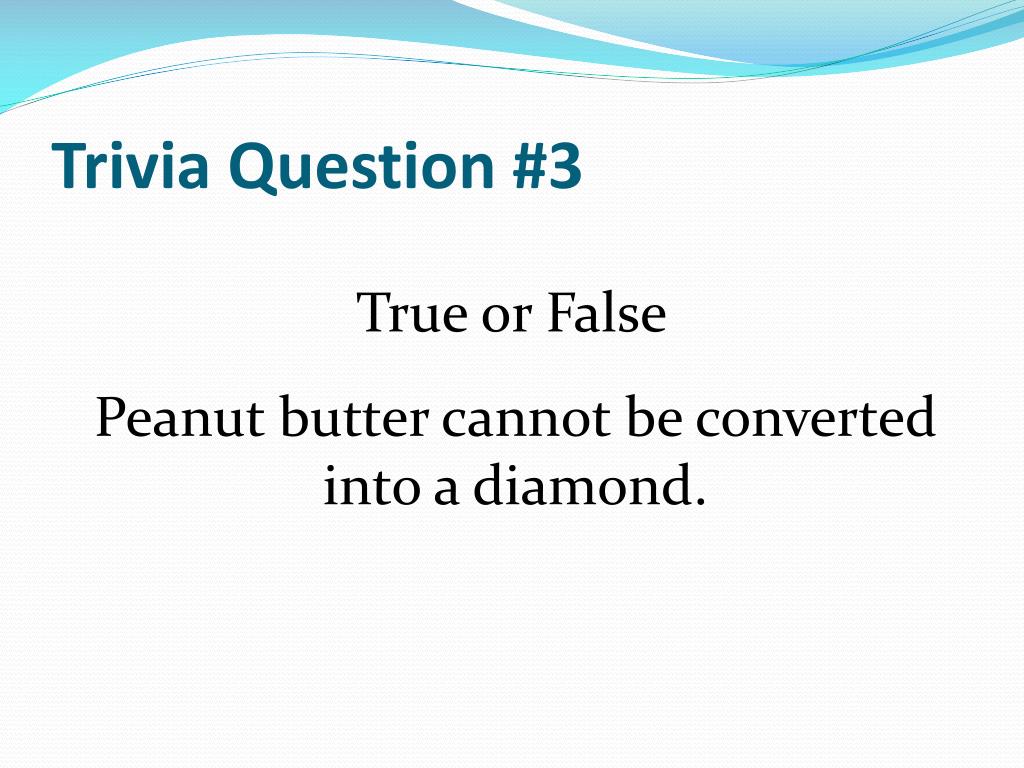 Trivia Question #3

True or False

Peanut butter cannot be converted into a diamond.